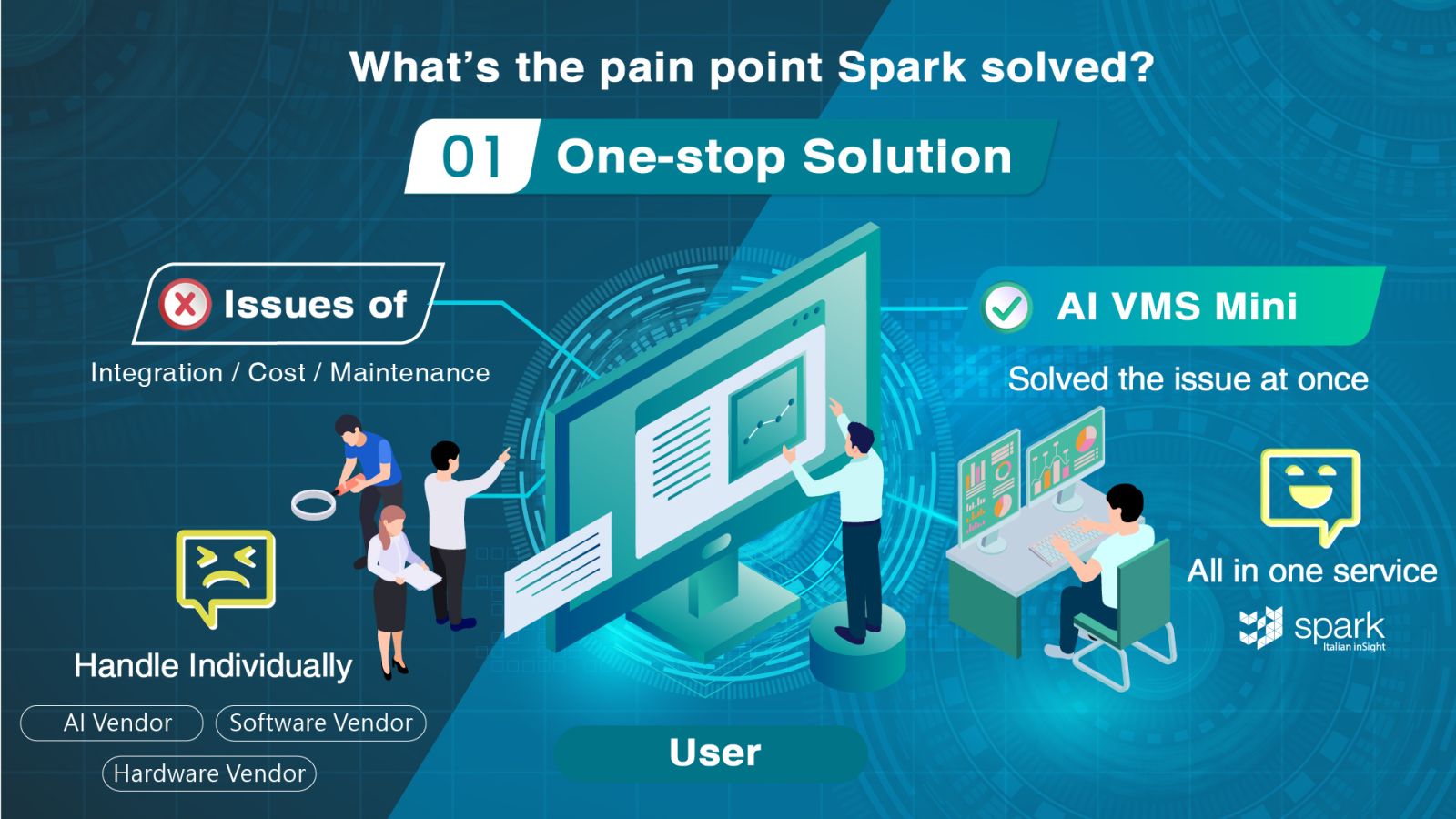 What's the pain point Spark solved?

01 One-stop Solution

Issues of

Integration / Cost / Maintenance

Handle Individually

AI Vendor

Software Vendor

Hardware Vendor

User

AI VMS Mini

Solved the issue at once

All in one service

spark
Italian inSight